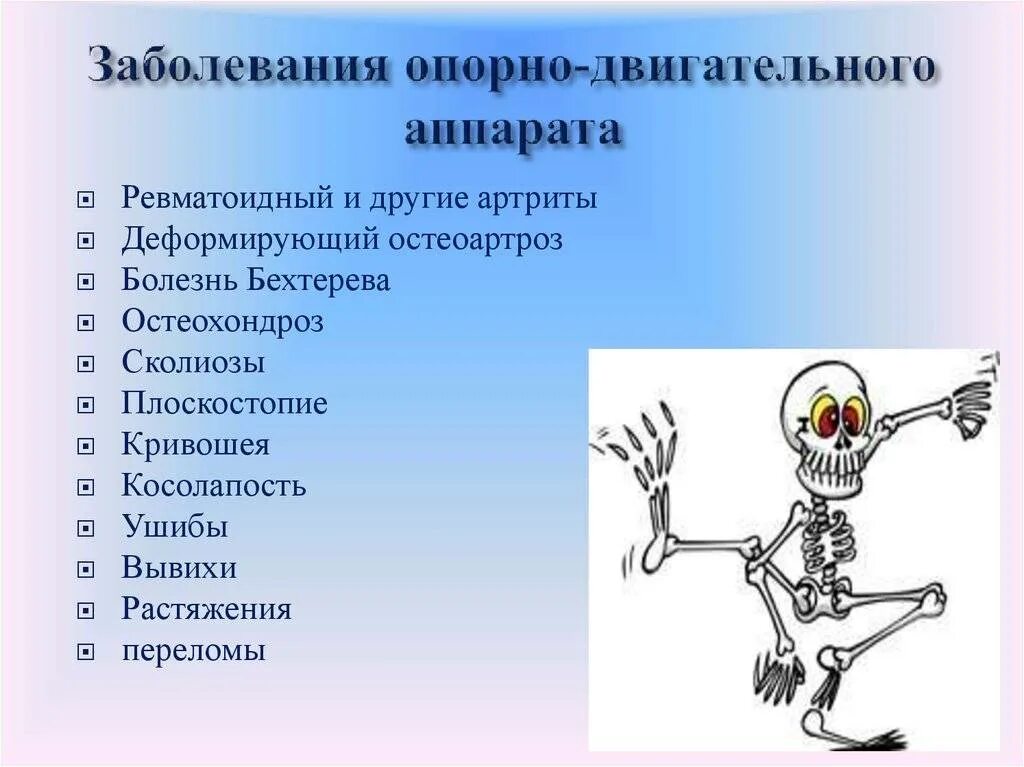 Заболевания опорно-двигательного аппарата

- Ревматоидный и другие артриты
- Деформирующий остеоартроз
- Болезнь Бехтерева
- Остеохондроз
- Сколиозы
- Плоскостопие
- Кривошея
- Косолапость
- Ушибы
- Вывихи
- Растяжения
- переломы